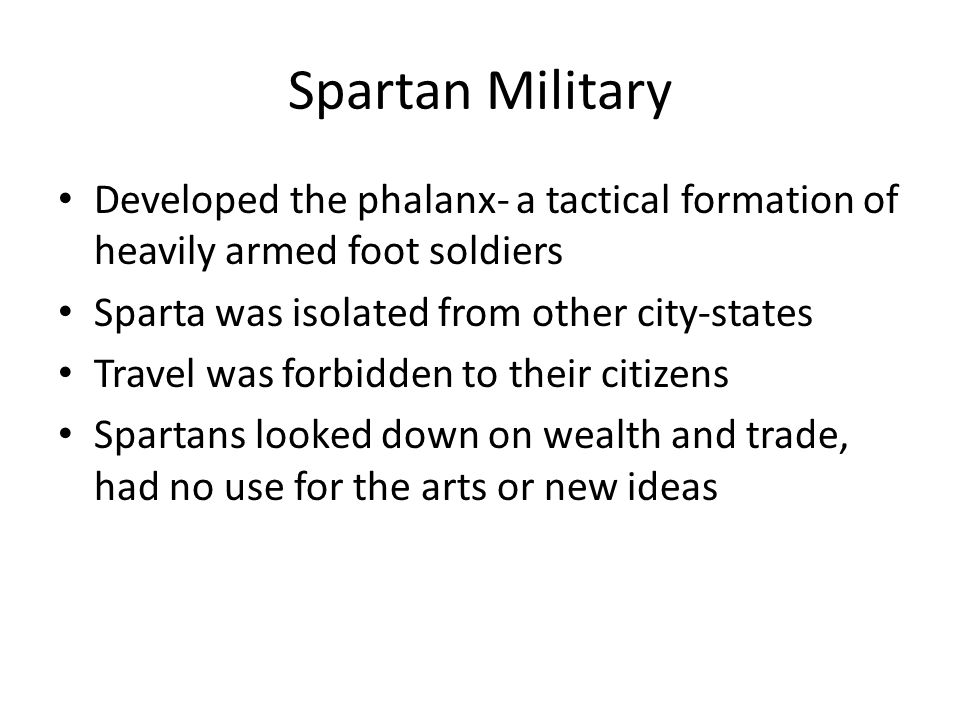 Spartan Military

• Developed the phalanx- a tactical formation of heavily armed foot soldiers
• Sparta was isolated from other city-states
• Travel was forbidden to their citizens
• Spartans looked down on wealth and trade, had no use for the arts or new ideas